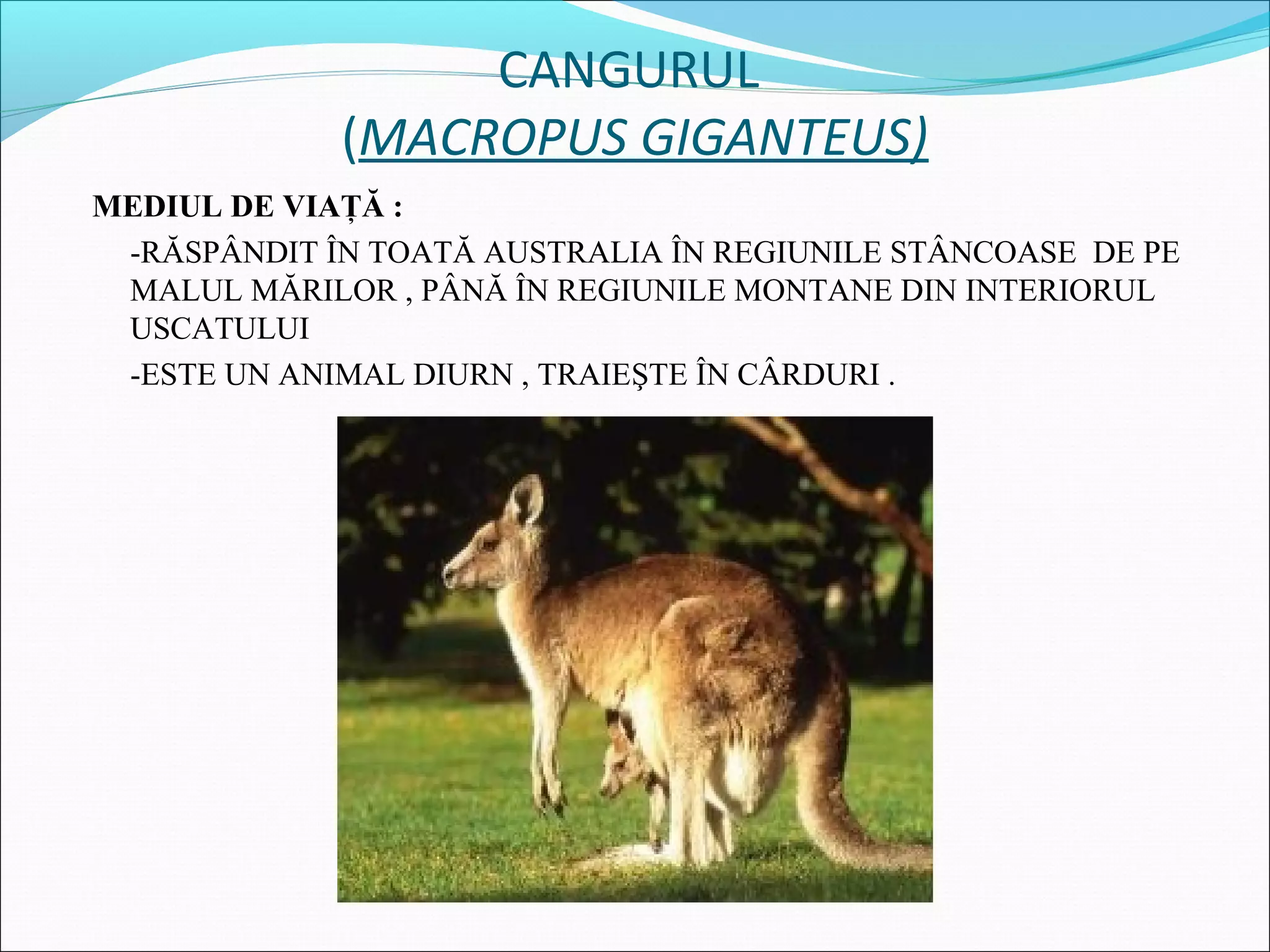 CANGURUL
(MACROPUS GIGANTEUS)

MEDIUL DE VIAȚĂ :

-RĂSPÂNDIT ÎN TOATĂ AUSTRALIA ÎN REGIUNILE STÂNCOASE DE PE MALUL MĂRILOR , PÂNĂ ÎN REGIUNILE MONTANE DIN INTERIORUL USCATULUI

-ESTE UN ANIMAL DIURN , TRAIEŞTE ÎN CÂRDURI .